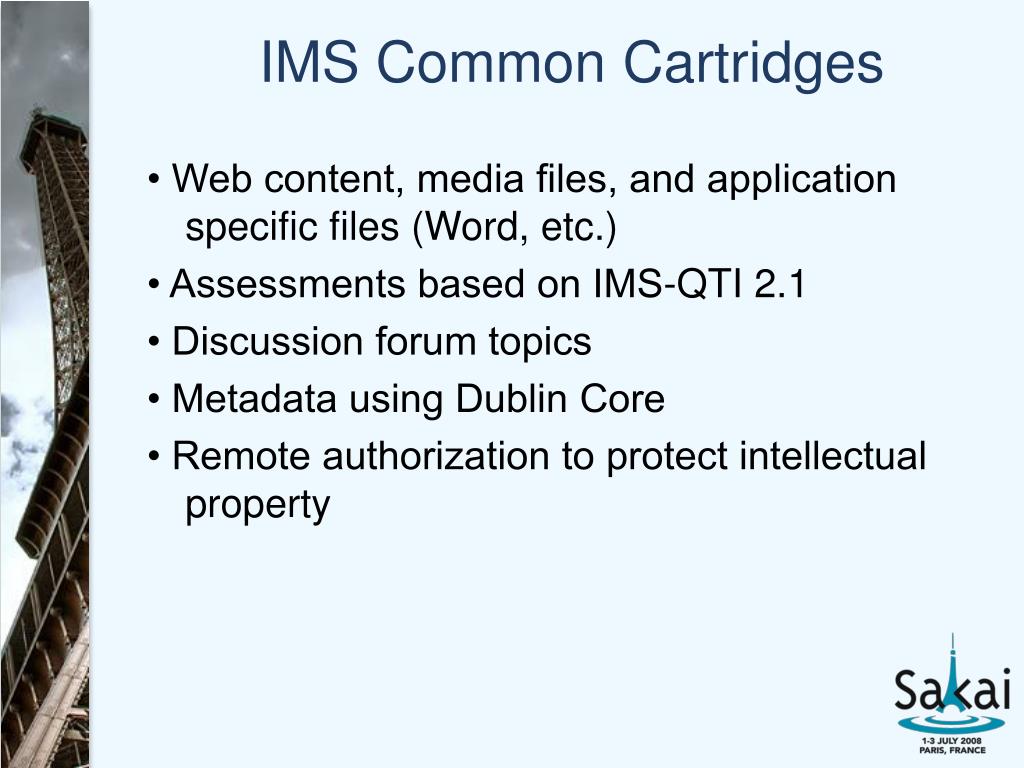 IMS Common Cartridges

• Web content, media files, and application specific files (Word, etc.)

• Assessments based on IMS-QTI 2.1

• Discussion forum topics

• Metadata using Dublin Core

• Remote authorization to protect intellectual property

Sakai
1-3 JULY 2008
PARIS, FRANCE